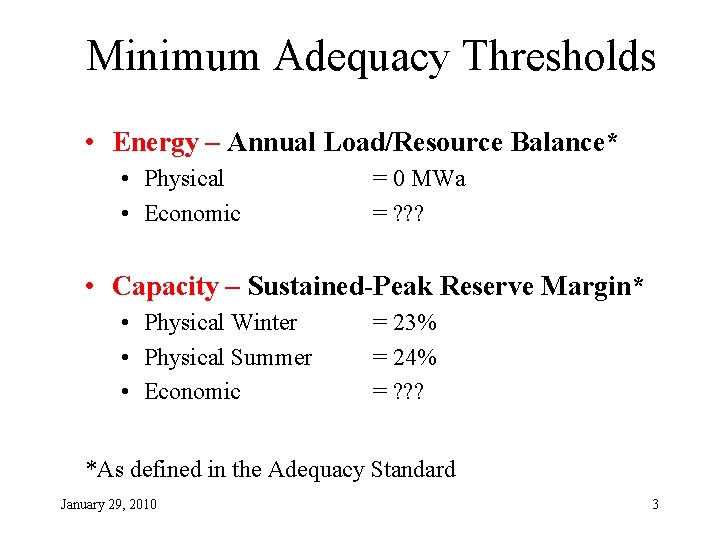 Minimum Adequacy Thresholds

• Energy – Annual Load/Resource Balance*
  • Physical = 0 MWa
  • Economic = ???

• Capacity – Sustained-Peak Reserve Margin*
  • Physical Winter = 23%
  • Physical Summer = 24%
  • Economic = ???

*As defined in the Adequacy Standard

January 29, 2010

3